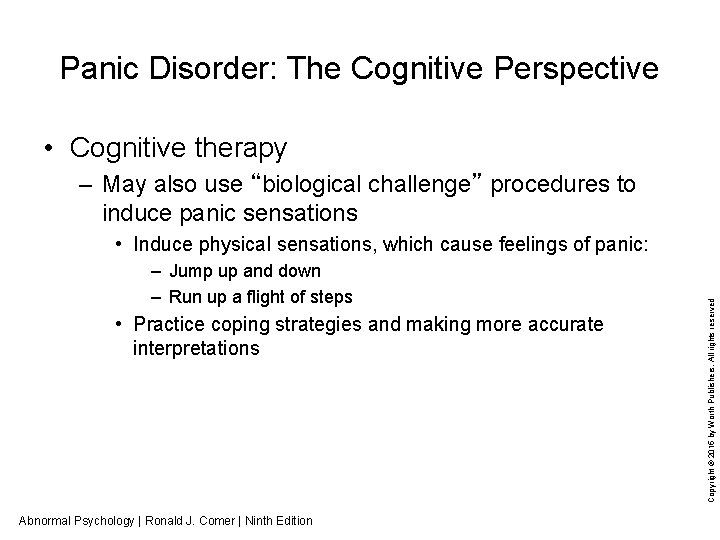 Panic Disorder: The Cognitive Perspective

• Cognitive therapy
– May also use “biological challenge” procedures to induce panic sensations
• Induce physical sensations, which cause feelings of panic:
– Jump up and down
– Run up a flight of steps
• Practice coping strategies and making more accurate interpretations

Copyright © 2016 by Worth Publishers. All rights reserved

Abnormal Psychology | Ronald J. Comer | Ninth Edition